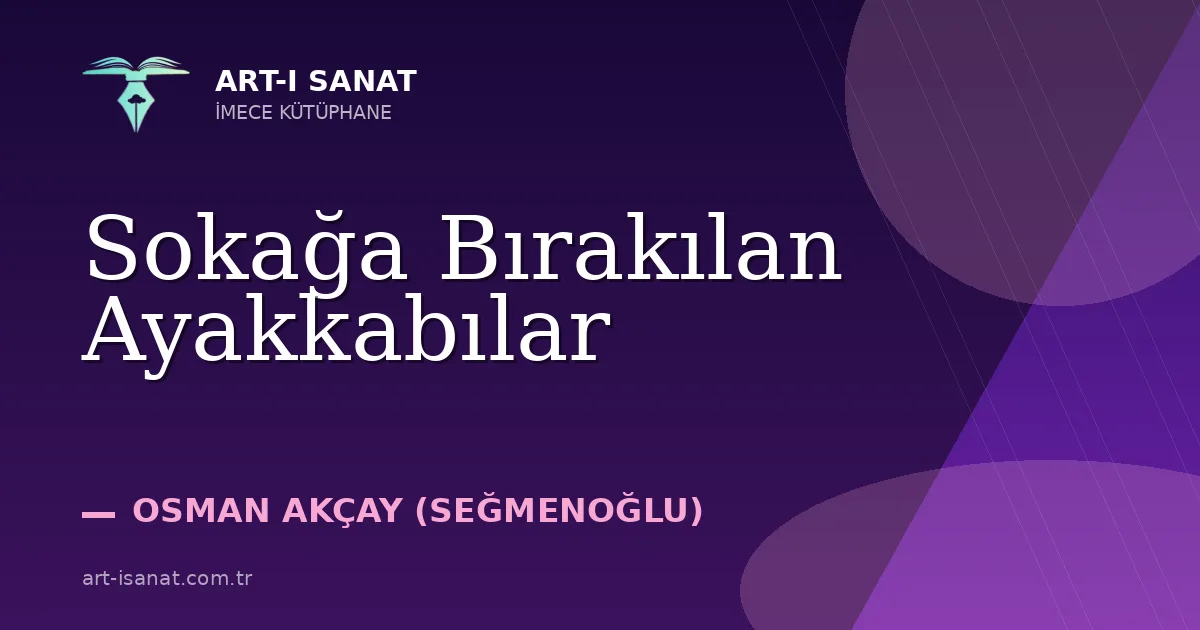 ART-I SANAT
İMECE KÜTÜPHANE

Sokağa Bırakılan Ayakkabılar

— OSMAN AKÇAY (SEĞMENOĞLU)

art-isanat.com.tr